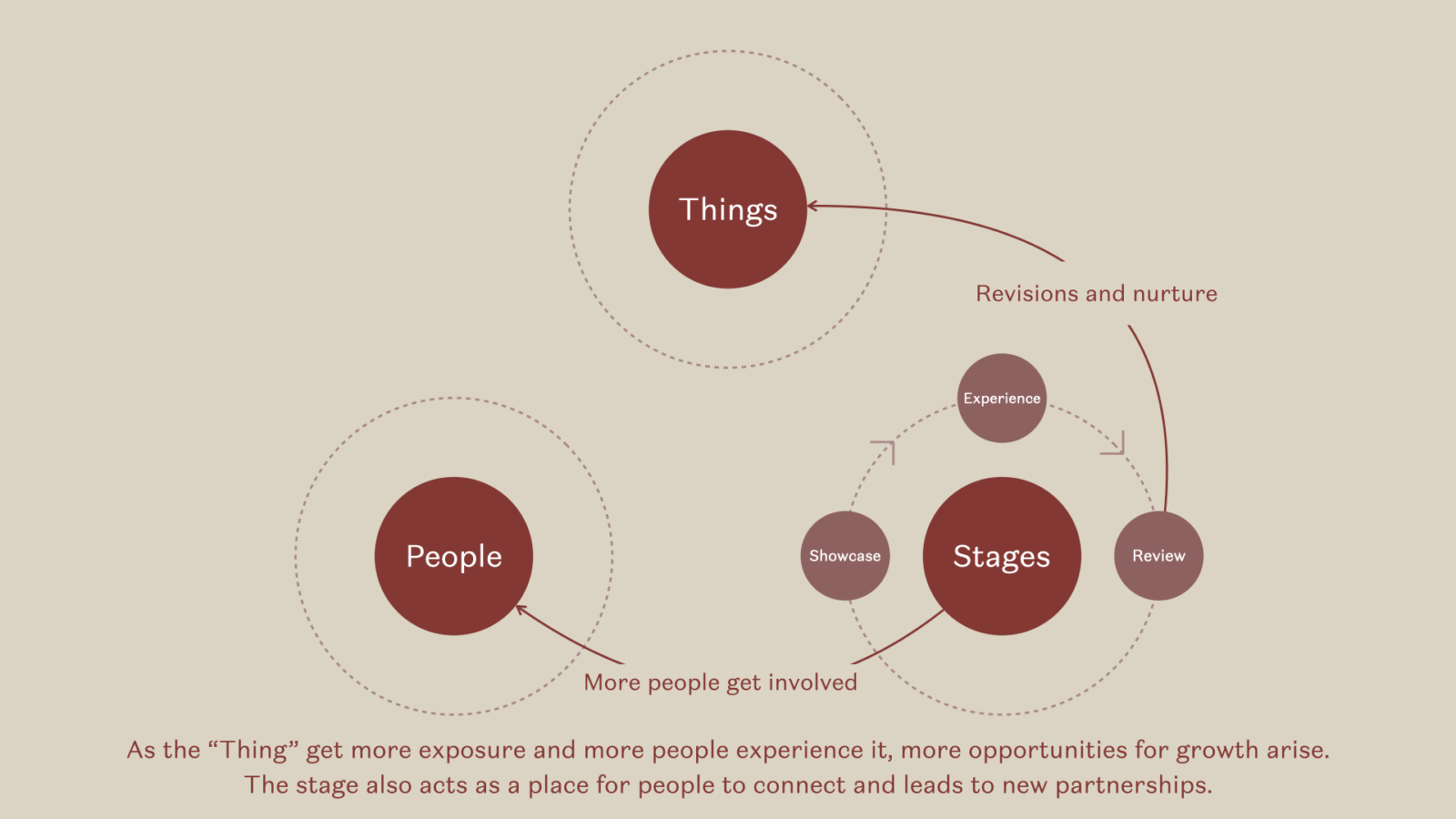 Things

Revisions and nurture

Experience

People

Showcase

Stages

Review

More people get involved

As the “Thing” get more exposure and more people experience it, more opportunities for growth arise. The stage also acts as a place for people to connect and leads to new partnerships.